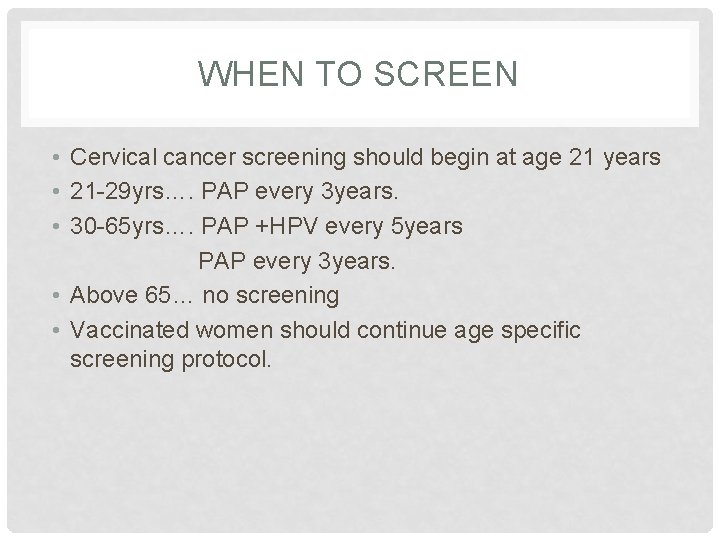 WHEN TO SCREEN

• Cervical cancer screening should begin at age 21 years
• 21-29yrs…. PAP every 3years.
• 30-65yrs…. PAP +HPV every 5years
PAP every 3years.
• Above 65… no screening
• Vaccinated women should continue age specific screening protocol.